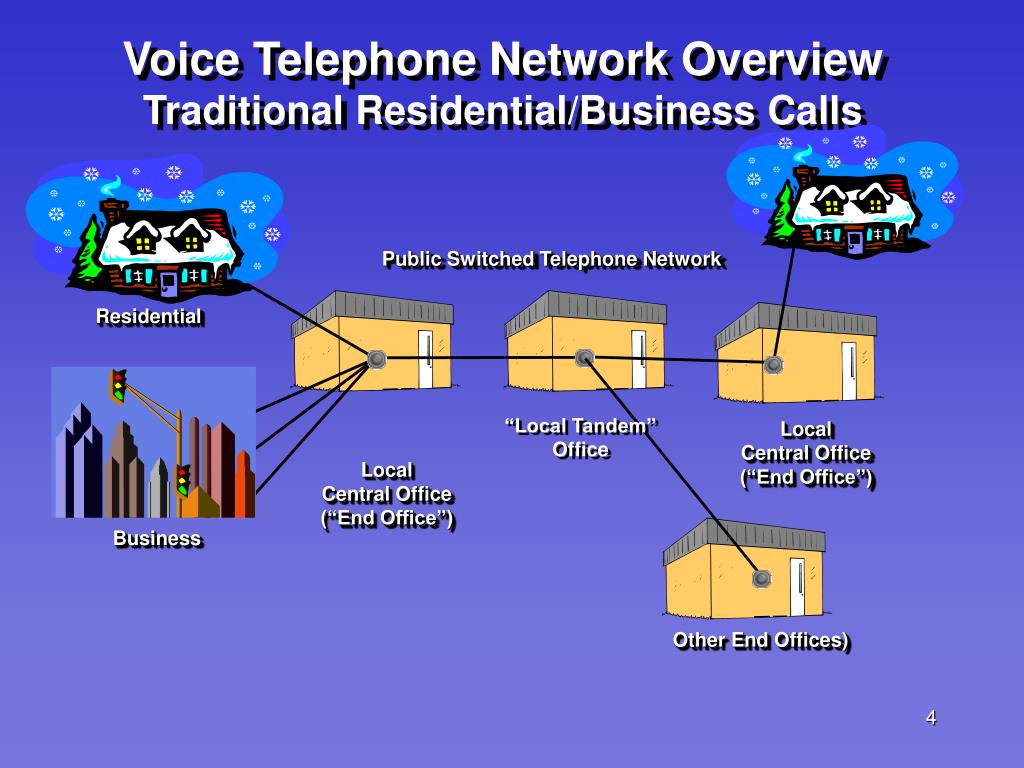 Voice Telephone Network Overview
Traditional Residential/Business Calls

Public Switched Telephone Network

Residential

Business

Local
Central Office
(“End Office”)

“Local Tandem”
Office

Local
Central Office
(“End Office”)

Other End Offices)

4